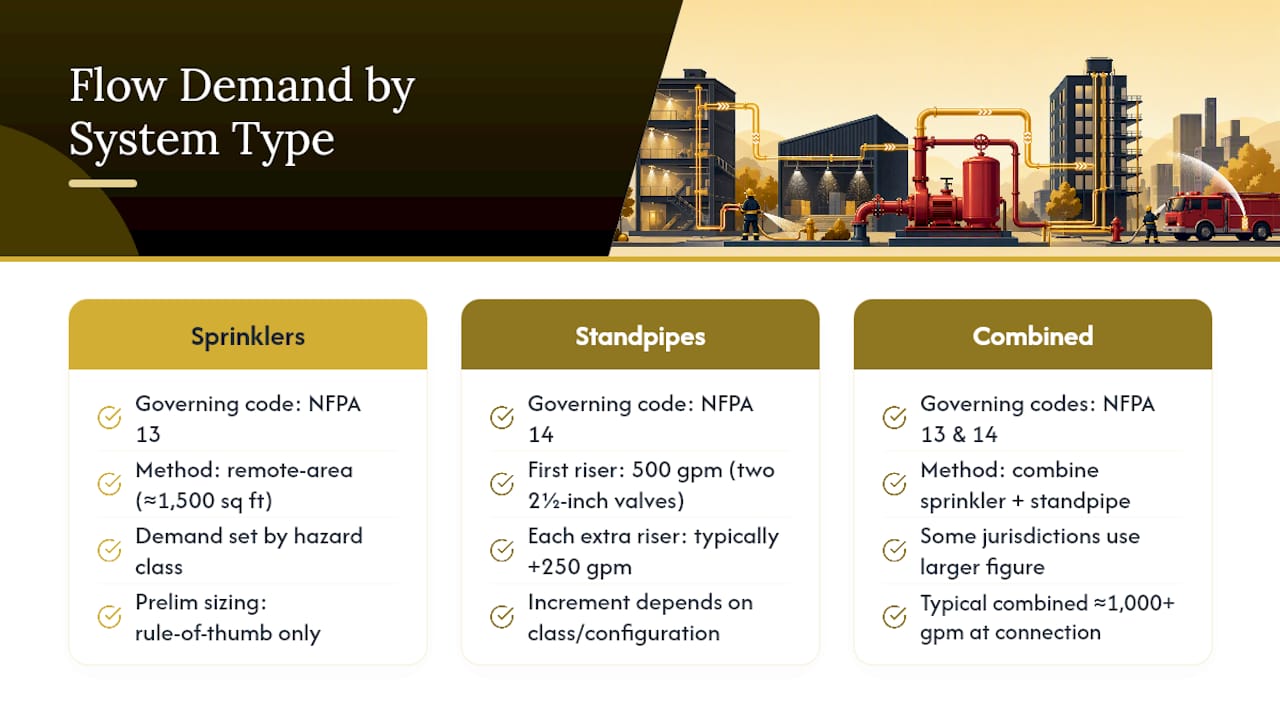 Flow Demand by System Type

Sprinklers

Governing code: NFPA 13

Method: remote-area (≈1,500 sq ft)

Demand set by hazard class

Prelim sizing: rule-of-thumb only

Standpipes

Governing code: NFPA 14

First riser: 500 gpm (two 2½-inch valves)

Each extra riser: typically +250 gpm

Increment depends on class/configuration

Combined

Governing codes: NFPA 13 & 14

Method: combine sprinkler + standpipe

Some jurisdictions use larger figure

Typical combined ≈1,000+ gpm at connection